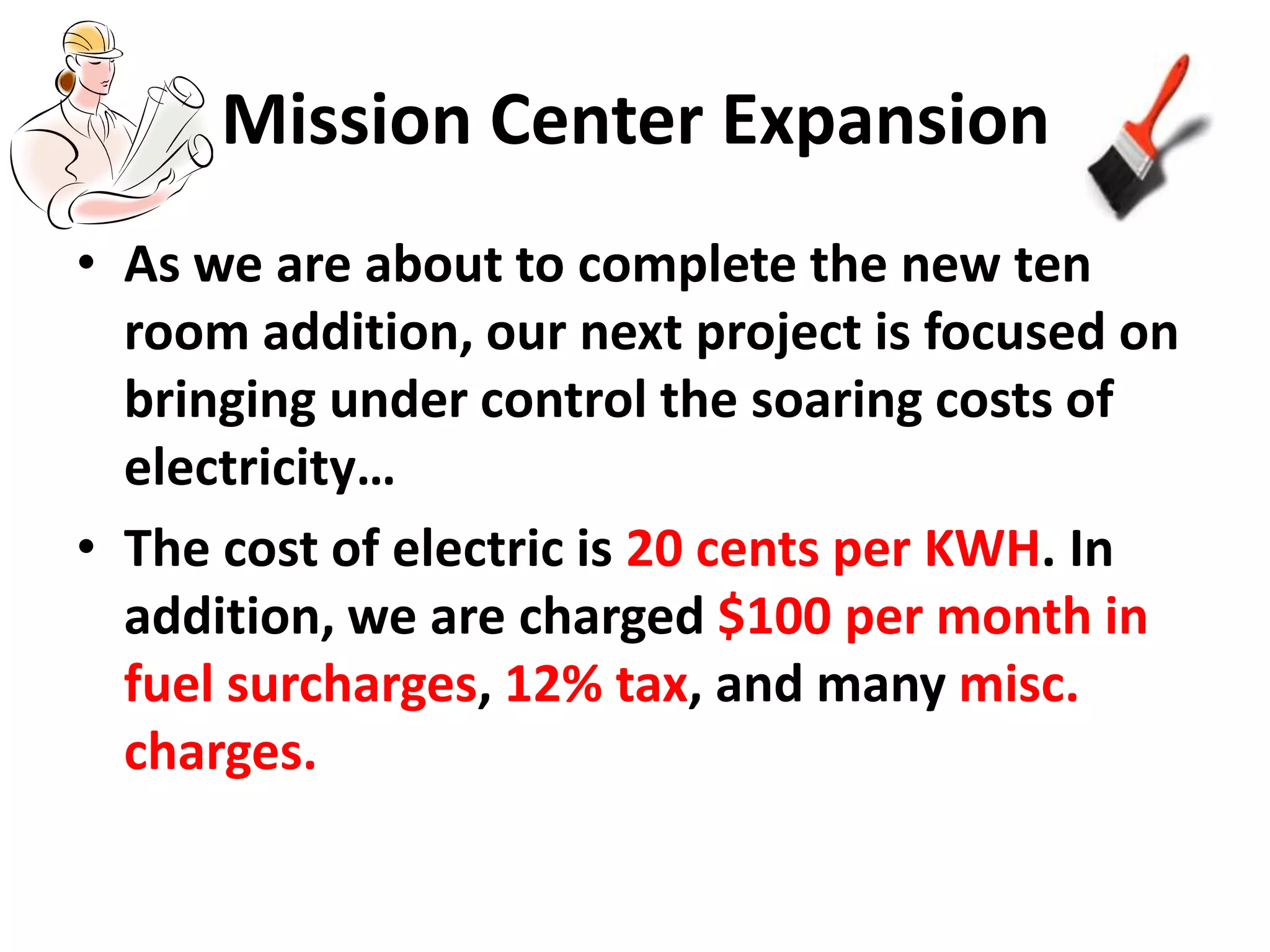 Mission Center Expansion

• As we are about to complete the new ten room addition, our next project is focused on bringing under control the soaring costs of electricity…

• The cost of electric is 20 cents per KWH. In addition, we are charged \$100 per month in fuel surcharges, 12% tax, and many misc. charges.